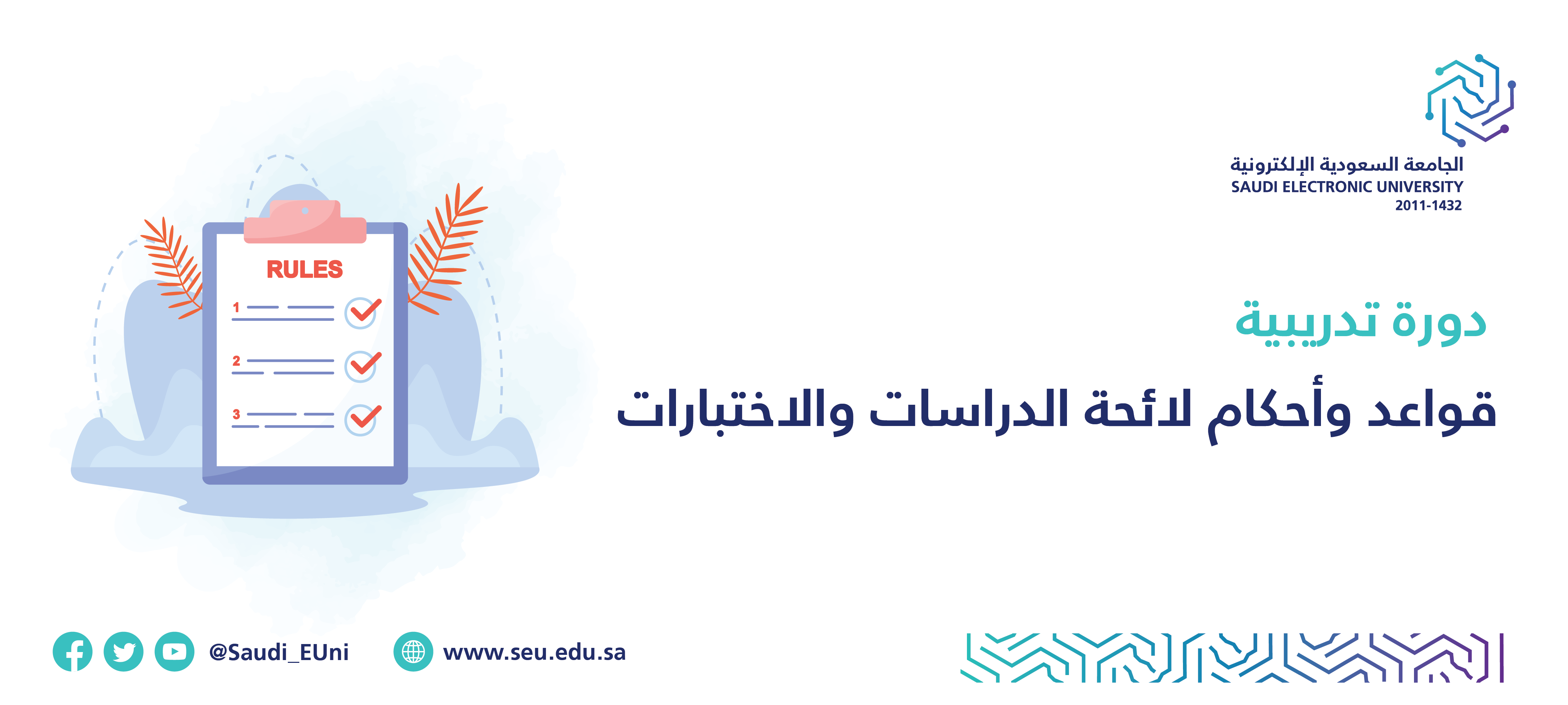 الجامعة السعودية الإلكترونية
SAUDI ELECTRONIC UNIVERSITY
2011-1432

دورة تدريبية

قواعد وأحكام لائحة الدراسات والاختبارات

RULES
1
2
3

@Saudi_EUni
www.seu.edu.sa